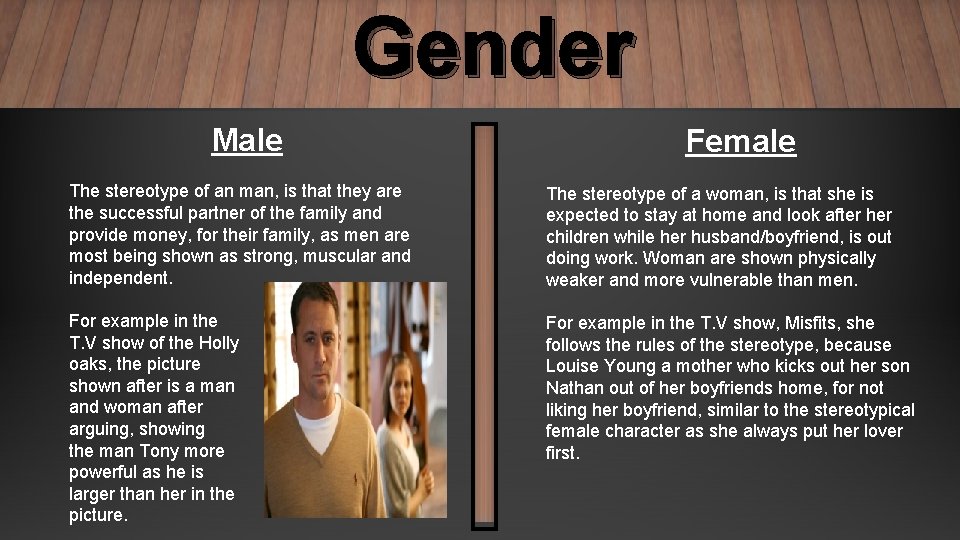 Gender

Male

The stereotype of an man, is that they are the successful partner of the family and provide money, for their family, as men are most being shown as strong, muscular and independent.

For example in the T.V show of the Holly oaks, the picture shown after is a man and woman after arguing, showing the man Tony more powerful as he is larger than her in the picture.

Female

The stereotype of a woman, is that she is expected to stay at home and look after her children while her husband/boyfriend, is out doing work. Woman are shown physically weaker and more vulnerable than men.

For example in the T.V show, Misfits, she follows the rules of the stereotype, because Louise Young a mother who kicks out her son Nathan out of her boyfriends home, for not liking her boyfriend, similar to the stereotypical female character as she always put her lover first.